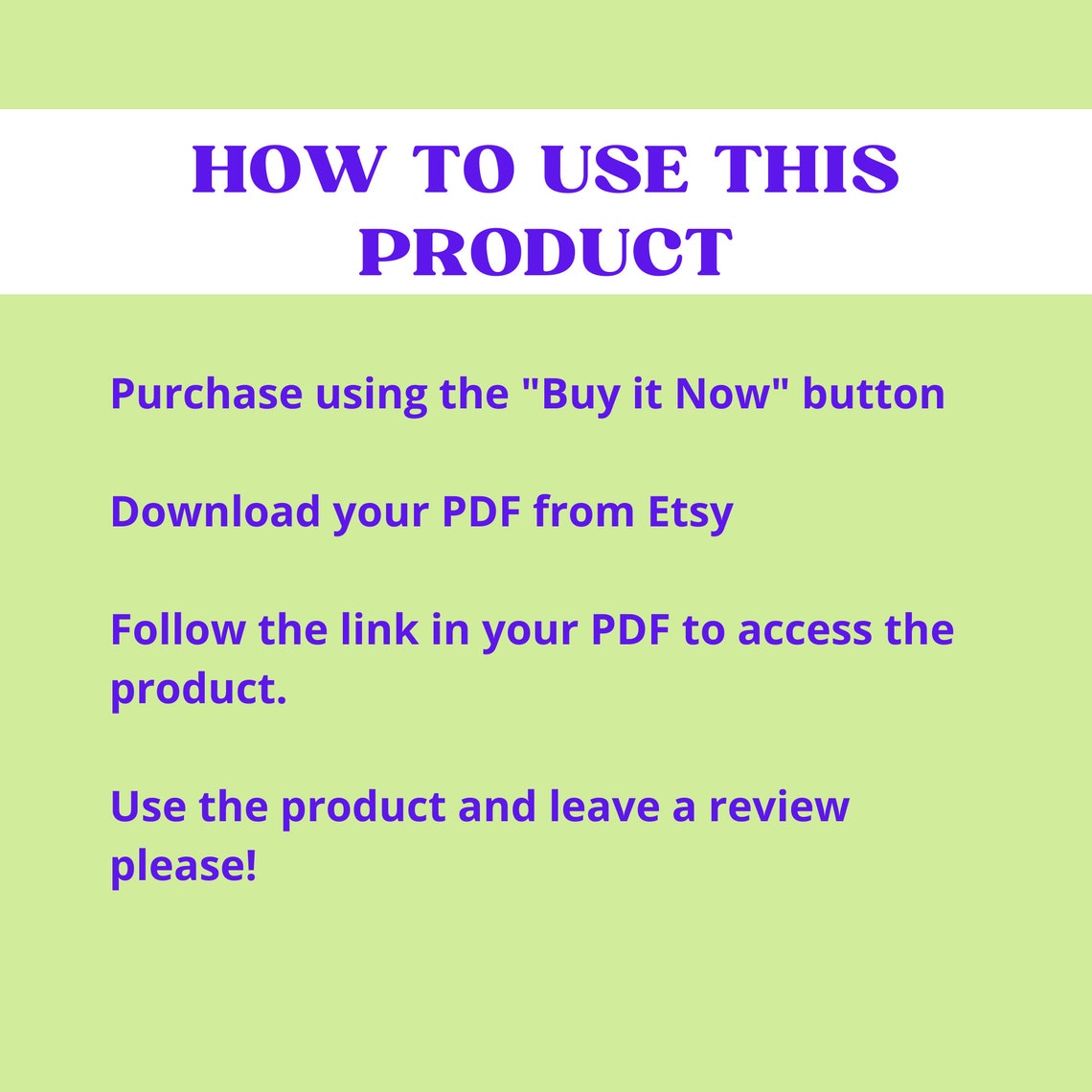 HOW TO USE THIS PRODUCT

Purchase using the "Buy it Now" button

Download your PDF from Etsy

Follow the link in your PDF to access the product.

Use the product and leave a review please!